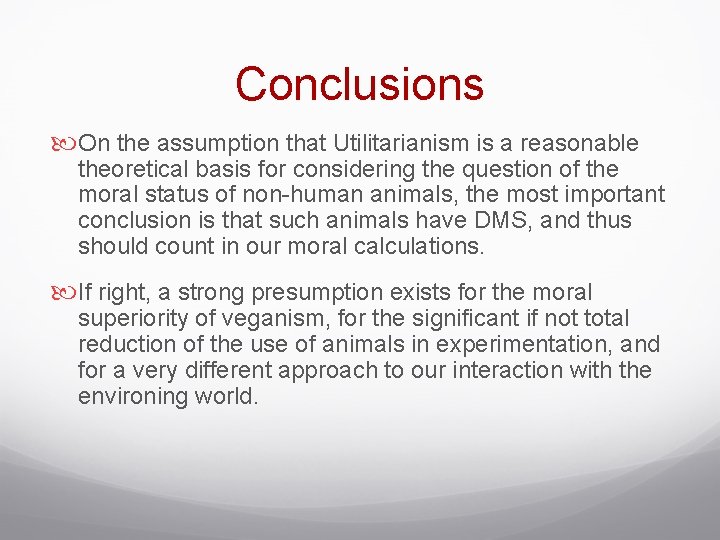 Conclusions

On the assumption that Utilitarianism is a reasonable theoretical basis for considering the question of the moral status of non-human animals, the most important conclusion is that such animals have DMS, and thus should count in our moral calculations.

If right, a strong presumption exists for the moral superiority of veganism, for the significant if not total reduction of the use of animals in experimentation, and for a very different approach to our interaction with the environing world.